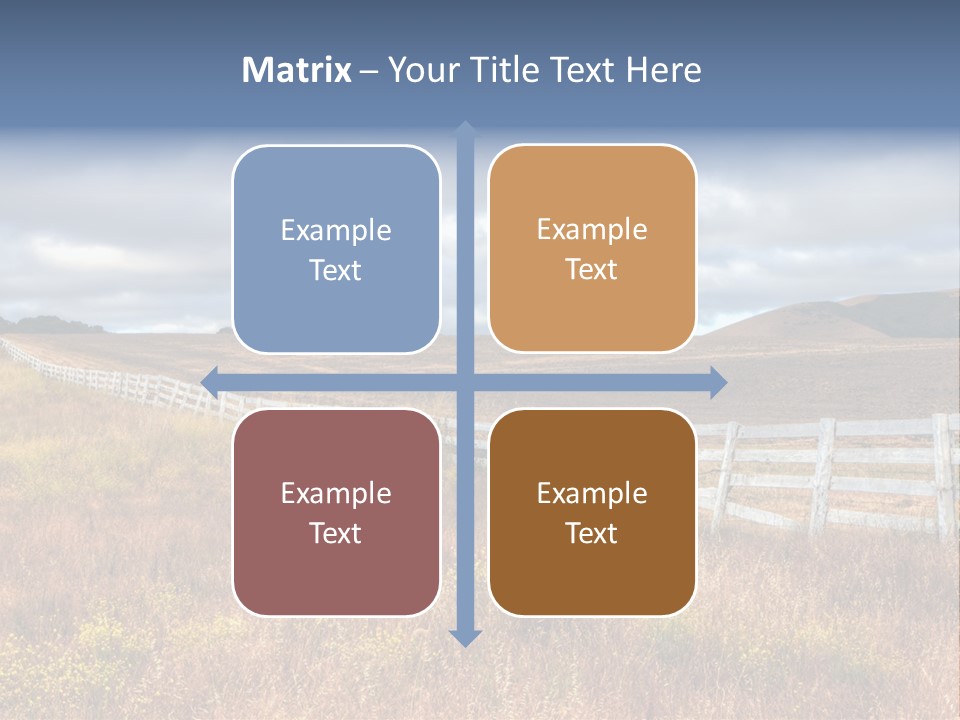 Matrix – Your Title Text Here

Example Text

Example Text

Example Text

Example Text